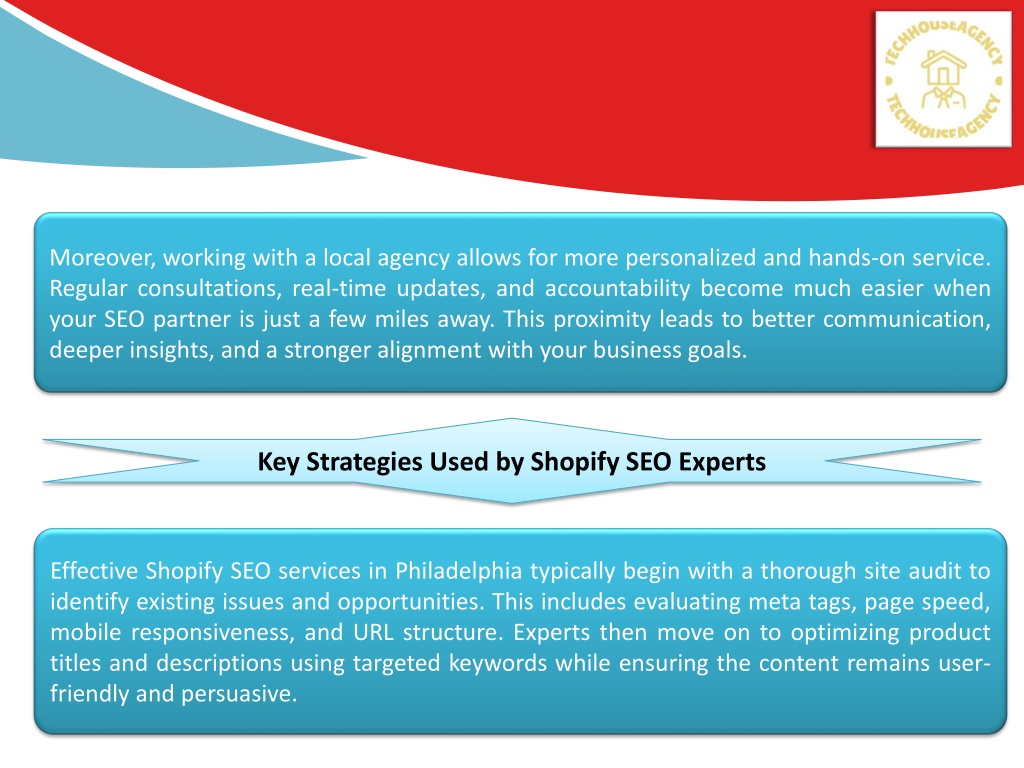 TECHHOUSEAGENCY
TECHHOUSEAGENCY

Moreover, working with a local agency allows for more personalized and hands-on service. Regular consultations, real-time updates, and accountability become much easier when your SEO partner is just a few miles away. This proximity leads to better communication, deeper insights, and a stronger alignment with your business goals.

Key Strategies Used by Shopify SEO Experts

Effective Shopify SEO services in Philadelphia typically begin with a thorough site audit to identify existing issues and opportunities. This includes evaluating meta tags, page speed, mobile responsiveness, and URL structure. Experts then move on to optimizing product titles and descriptions using targeted keywords while ensuring the content remains user-friendly and persuasive.